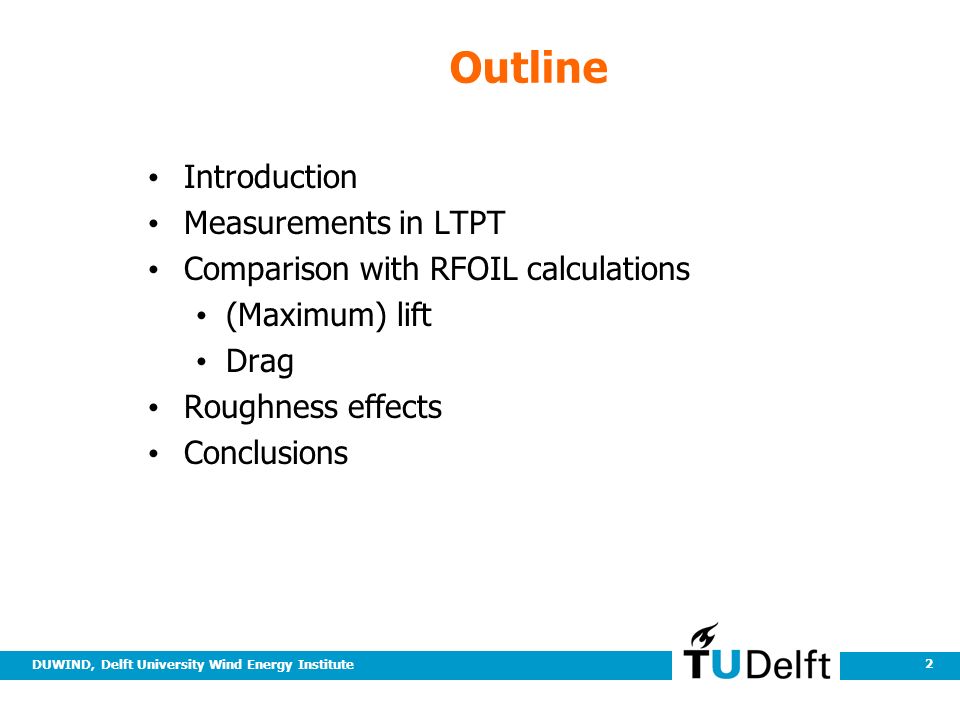 Outline

• Introduction
• Measurements in LTPT
• Comparison with RFOIL calculations
  • (Maximum) lift
  • Drag
• Roughness effects
• Conclusions

DUWIND, Delft University Wind Energy Institute

TUDelft

2